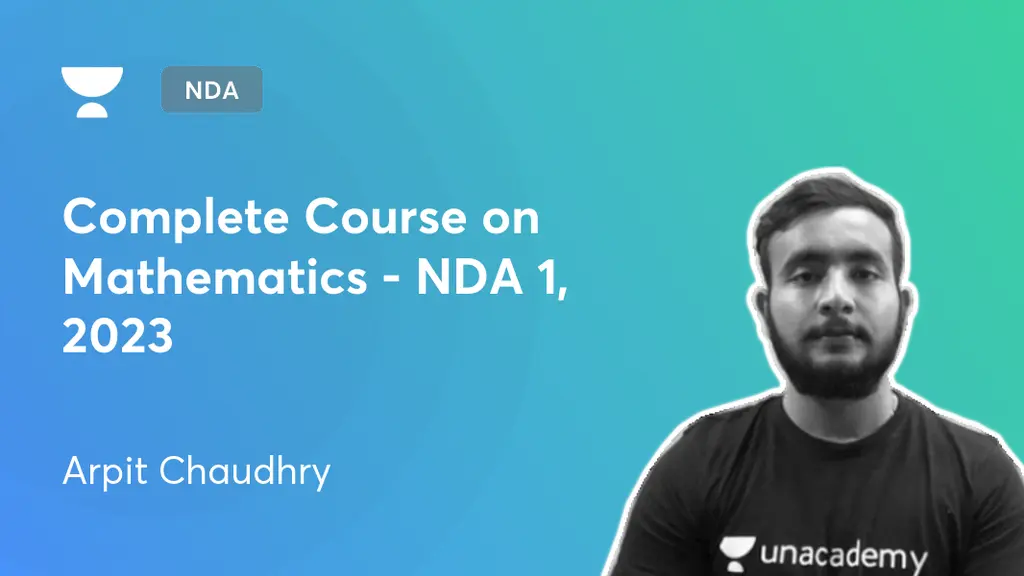 NDA

Complete Course on Mathematics - NDA 1, 2023

Arpit Chaudhry

unacademy